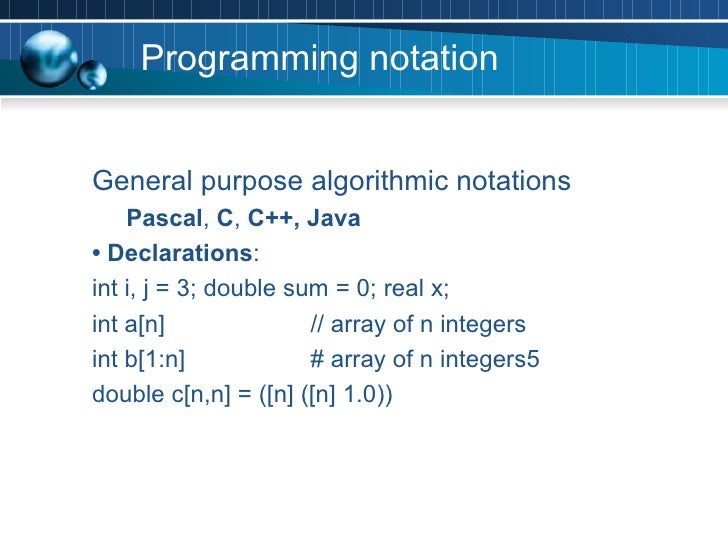 Programming notation

General purpose algorithmic notations

Pascal, C, C++, Java

• Declarations:

int i, j = 3; double sum = 0; real x;

int a[n] // array of n integers

int b[1:n] # array of n integers5

double c[n,n] = ([n] ([n] 1.0))